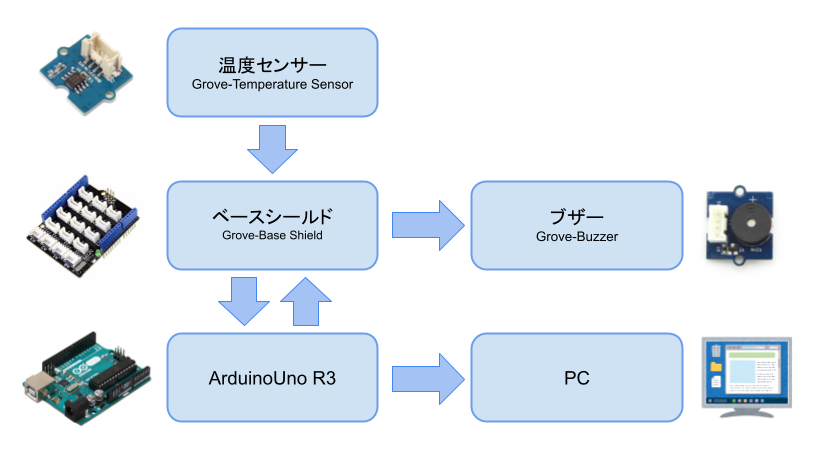 温度センサー
Grove-Temperature Sensor

ベースシールド
Grove-Base Shield

ブザー
Grove-Buzzer

ArduinoUno R3

PC